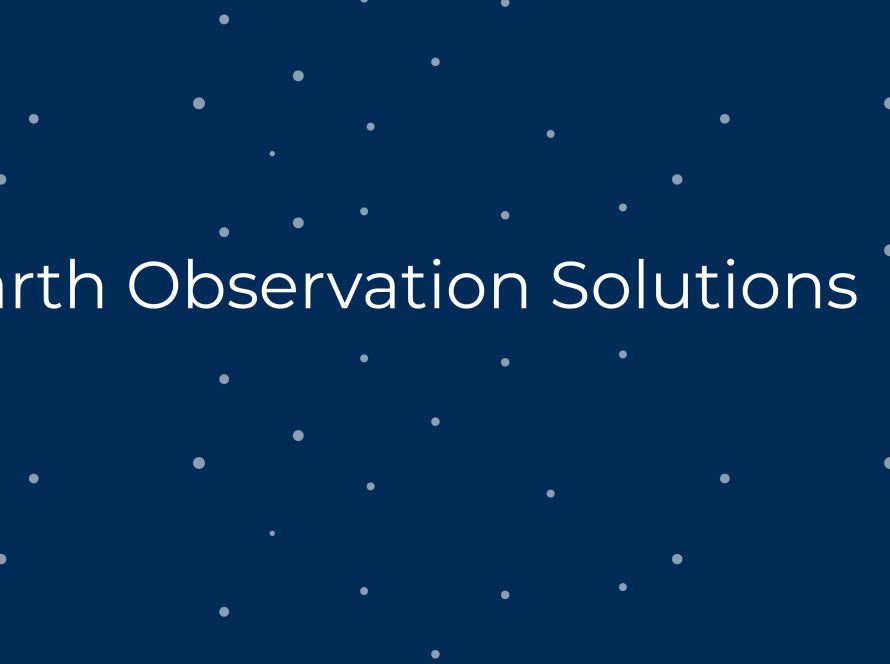 arth Observation Solutions